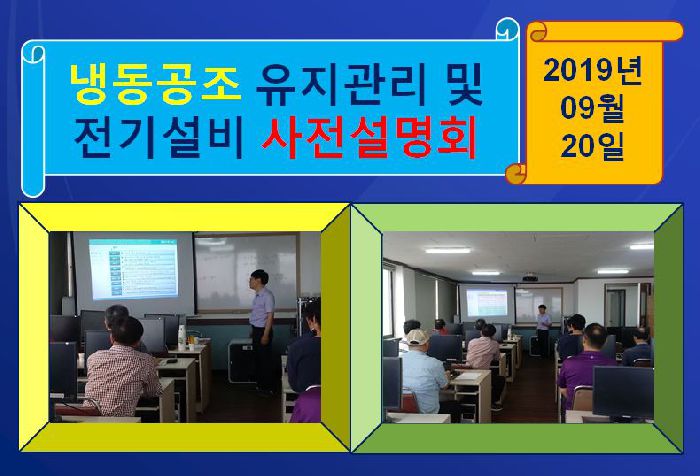 냉동공조 유지관리 및 전기설비 사전설명회

2019년 09월 20일